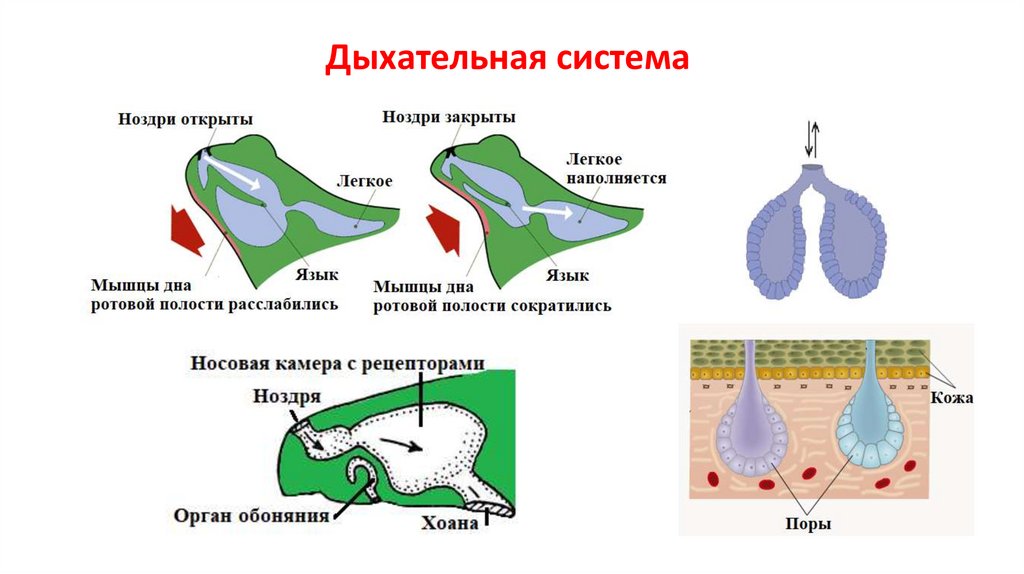 Дыхательная система

Ноздри открыты

Легкое

Язык

Мышцы дна ротовой полости расслабились

Ноздри закрыты

Легкое наполняется

Язык

Мышцы дна ротовой полости сократились

Носовая камера с рецепторами

Ноздря

Орган обоняния

Хоана

Кожа

Поры